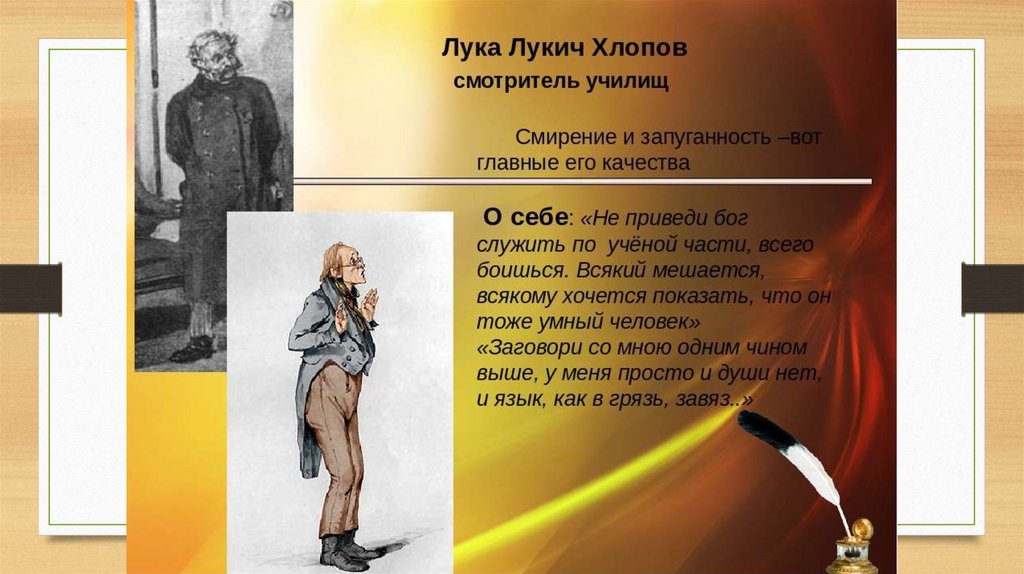 Лука Лукич Хлопов
смотритель училищ

Смирение и запуганность –вот главные его качества

О себе: «Не приведи бог служить по учёной части, всего боишься. Всякий мешается, всякому хочется показать, что он тоже умный человек»
«Заговори со мною одним чином выше, у меня просто и души нет, и язык, как в грязь, завяз...»